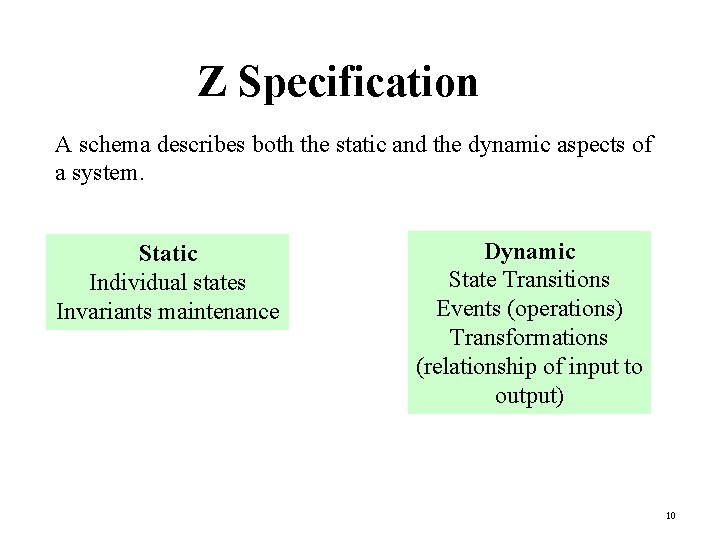 Z Specification

A schema describes both the static and the dynamic aspects of a system.

Static
Individual states
Invariants maintenance

Dynamic
State Transitions
Events (operations)
Transformations
(relationship of input to output)

10